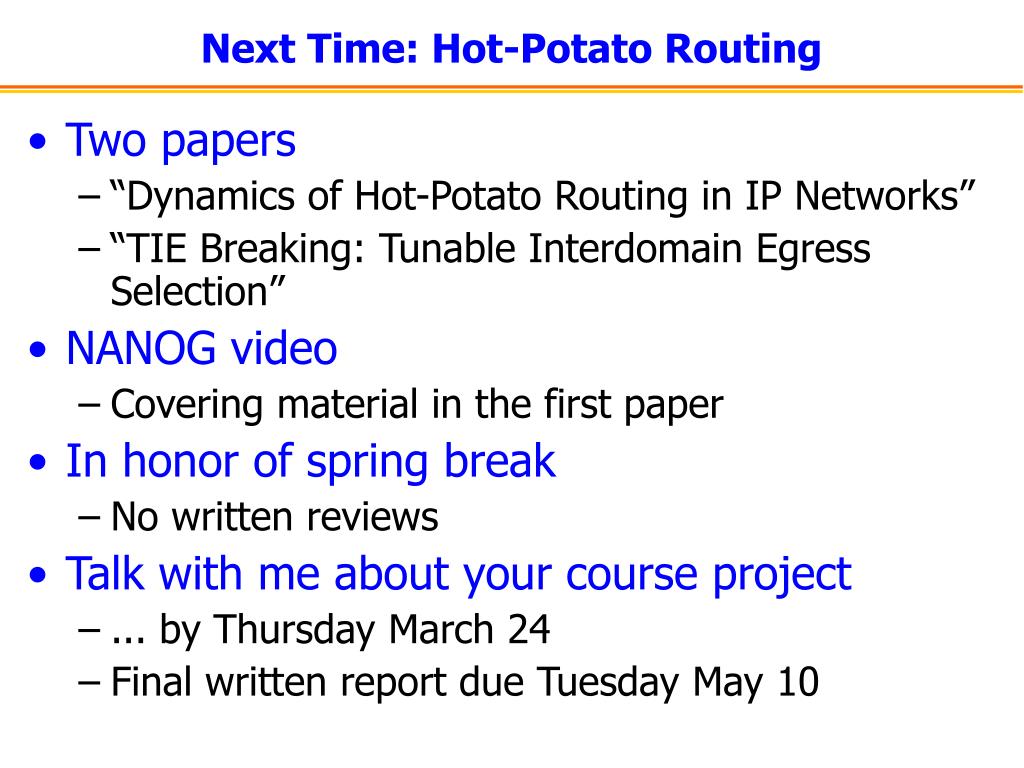 Next Time: Hot-Potato Routing

• Two papers
– “Dynamics of Hot-Potato Routing in IP Networks”
– “TIE Breaking: Tunable Interdomain Egress Selection”

• NANOG video
– Covering material in the first paper

• In honor of spring break
– No written reviews

• Talk with me about your course project
– ... by Thursday March 24
– Final written report due Tuesday May 10